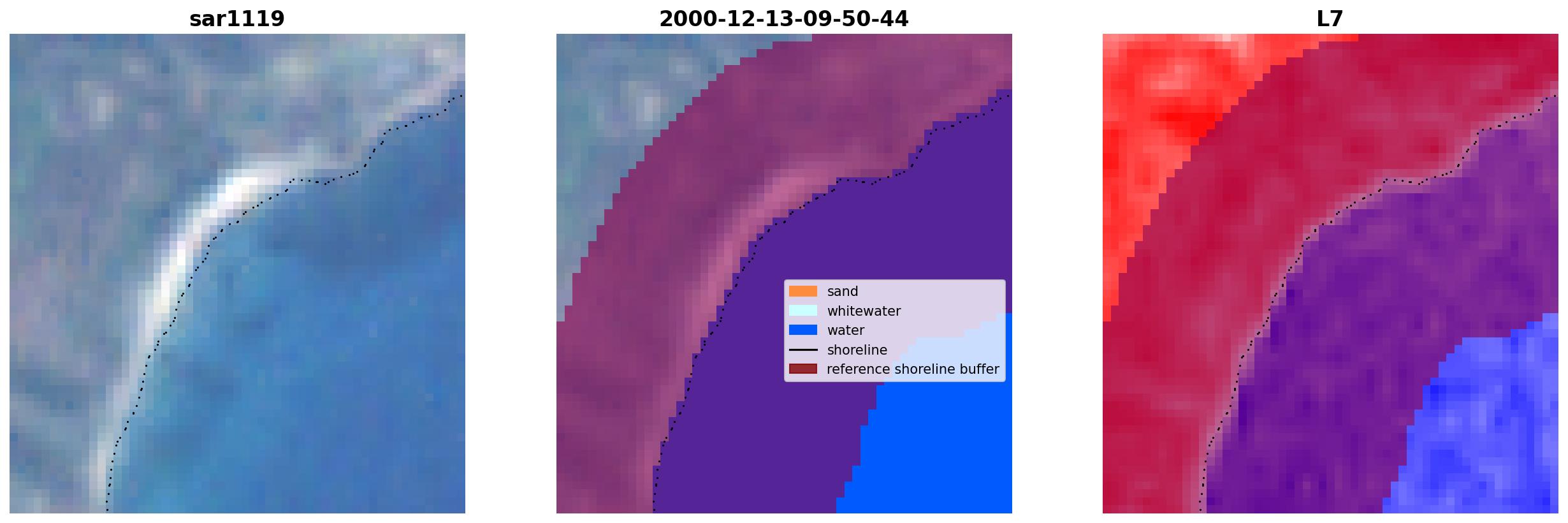 sar1119

2000-12-13-09-50-44

sand
whitewater
water
shoreline
reference shoreline buffer

L7